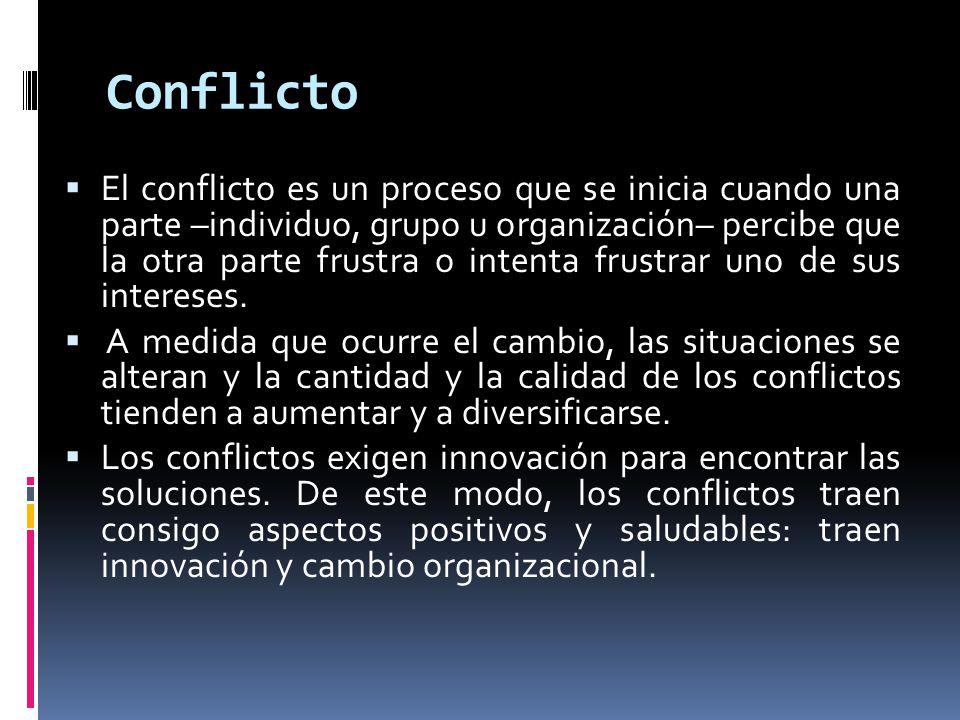 Conflicto

▪ El conflicto es un proceso que se inicia cuando una parte –individuo, grupo u organización– percibe que la otra parte frustra o intenta frustrar uno de sus intereses.

▪ A medida que ocurre el cambio, las situaciones se alteran y la cantidad y la calidad de los conflictos tienden a aumentar y a diversificarse.

▪ Los conflictos exigen innovación para encontrar las soluciones. De este modo, los conflictos traen consigo aspectos positivos y saludables: traen innovación y cambio organizacional.